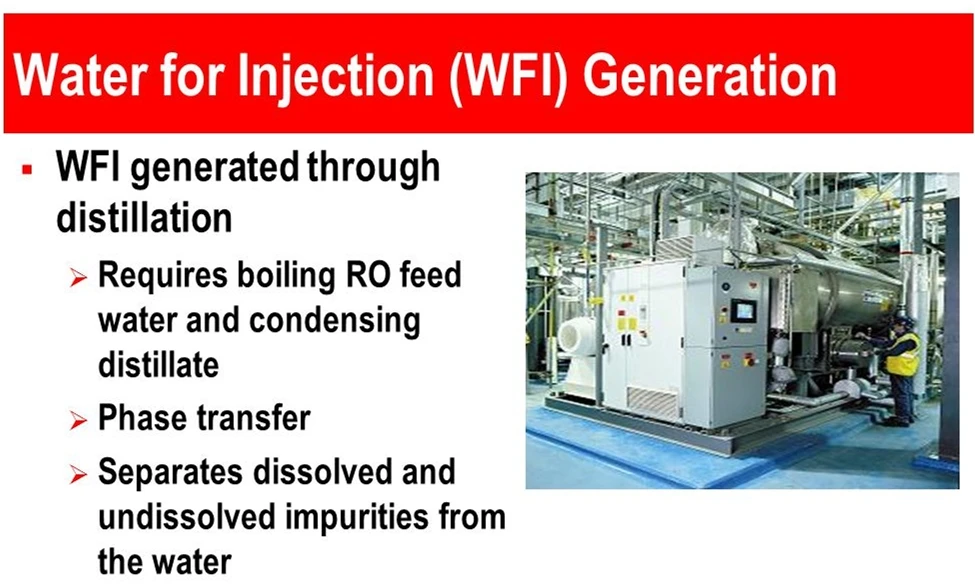 Water for Injection (WFI) Generation

▪ WFI generated through distillation

➢ Requires boiling RO feed water and condensing distillate

➢ Phase transfer

➢ Separates dissolved and undissolved impurities from the water